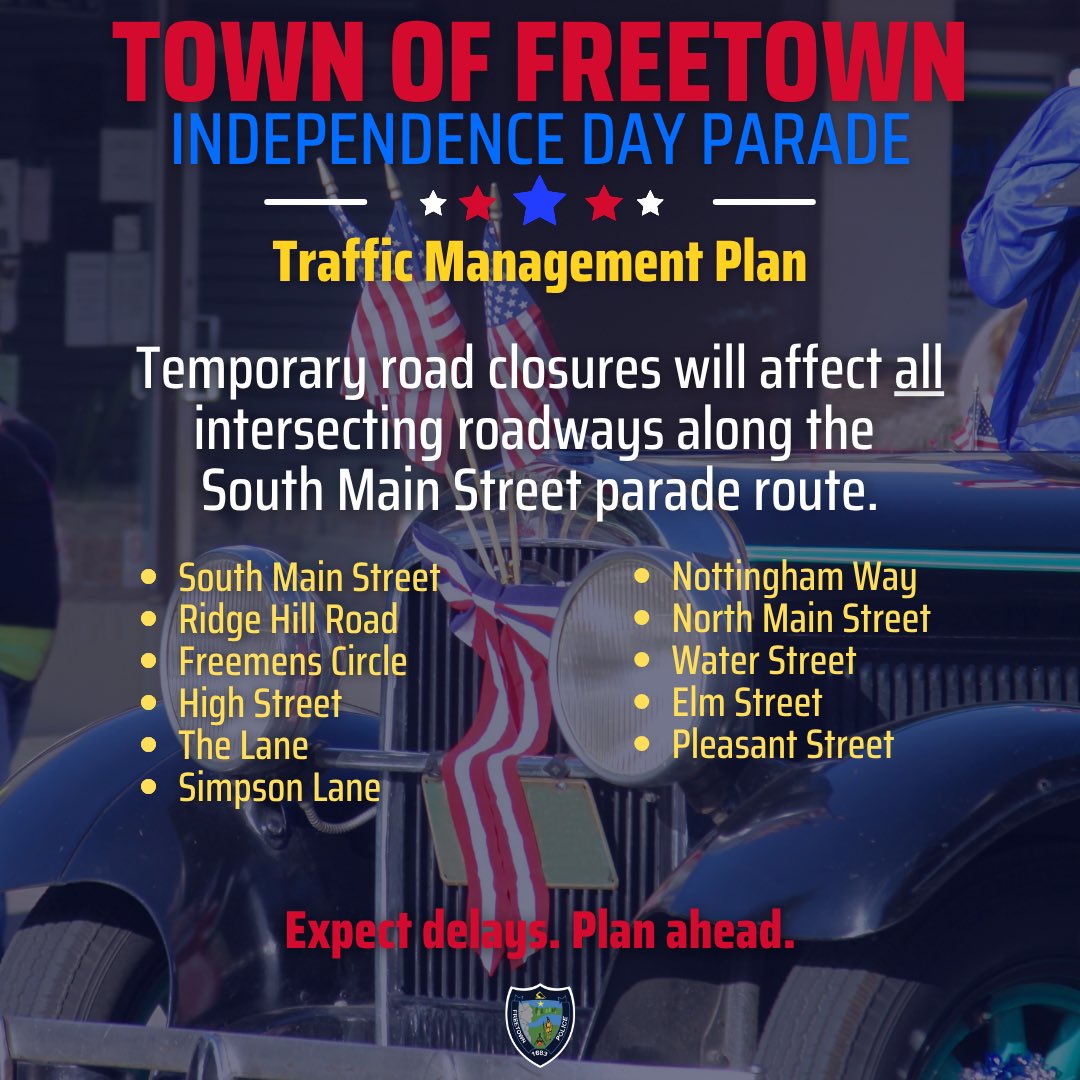 TOWN OF FREETOWN
INDEPENDENCE DAY PARADE

Traffic Management Plan

Temporary road closures will affect all intersecting roadways along the South Main Street parade route.

- South Main Street
- Ridge Hill Road
- Freemens Circle
- High Street
- The Lane
- Simpson Lane

- Nottingham Way
- North Main Street
- Water Street
- Elm Street
- Pleasant Street

Expect delays. Plan ahead.

FREETOWN POLICE 1683